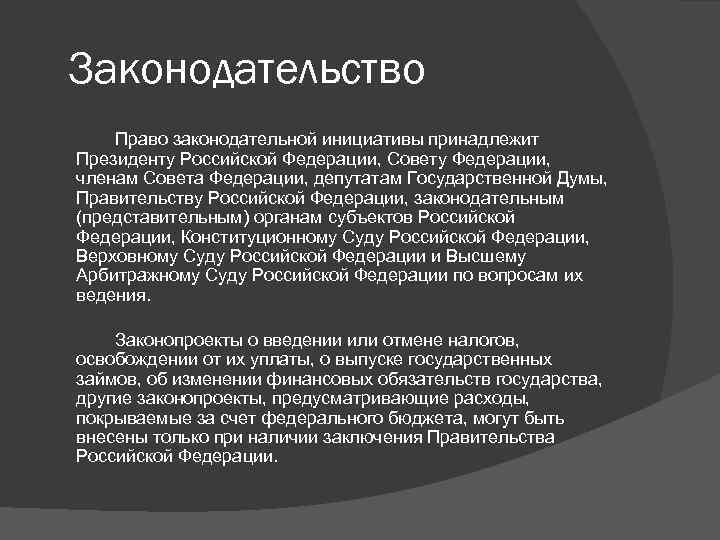 Законодательство

Право законодательной инициативы принадлежит Президенту Российской Федерации, Совету Федерации, членам Совета Федерации, депутатам Государственной Думы, Правительству Российской Федерации, законодательным (представительным) органам субъектов Российской Федерации, Конституционному Суду Российской Федерации, Верховному Суду Российской Федерации и Высшему Арбитражному Суду Российской Федерации по вопросам их ведения.

Законопроекты о введении или отмене налогов, освобождении от их уплаты, о выпуске государственных займов, об изменении финансовых обязательств государства, другие законопроекты, предусматривающие расходы, покрываемые за счет федерального бюджета, могут быть внесены только при наличии заключения Правительства Российской Федерации.